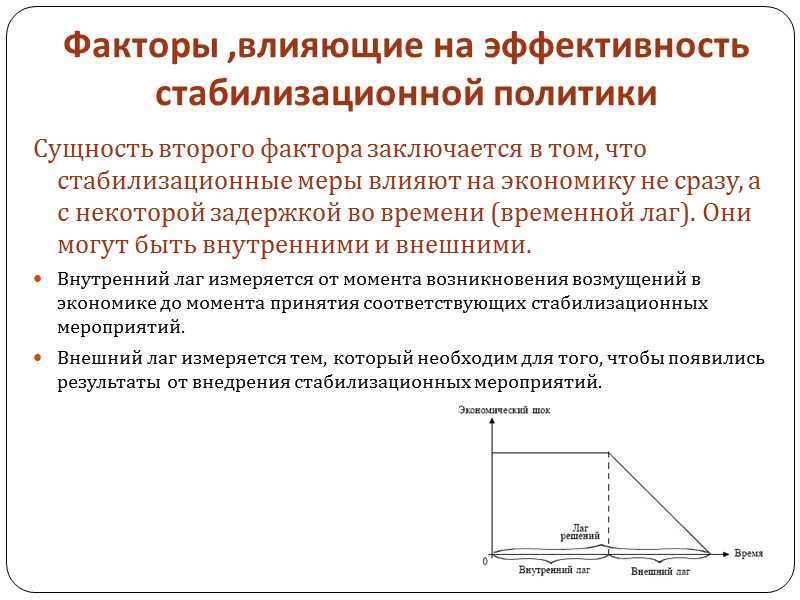 Факторы ,влияющие на эффективность стабилизационной политики

Сущность второго фактора заключается в том, что стабилизационные меры влияют на экономику не сразу, а с некоторой задержкой во времени (временной лаг). Они могут быть внутренними и внешними.

Внутренний лаг измеряется от момента возникновения возмущений в экономике до момента принятия соответствующих стабилизационных мероприятий.

Внешний лаг измеряется тем, который необходим для того, чтобы появились результаты от внедрения стабилизационных мероприятий.

Экономический шок

Лаг решений

0

Время

Внутренний лаг

Внешний лаг